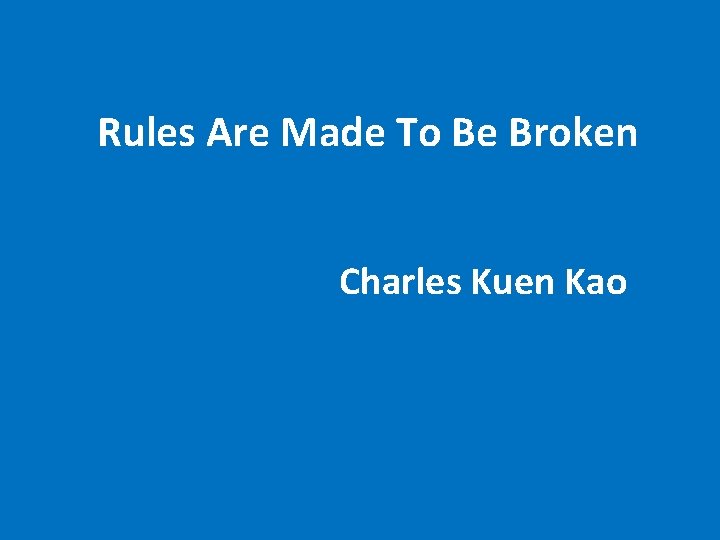 Rules Are Made To Be Broken

Charles Kuen Kao